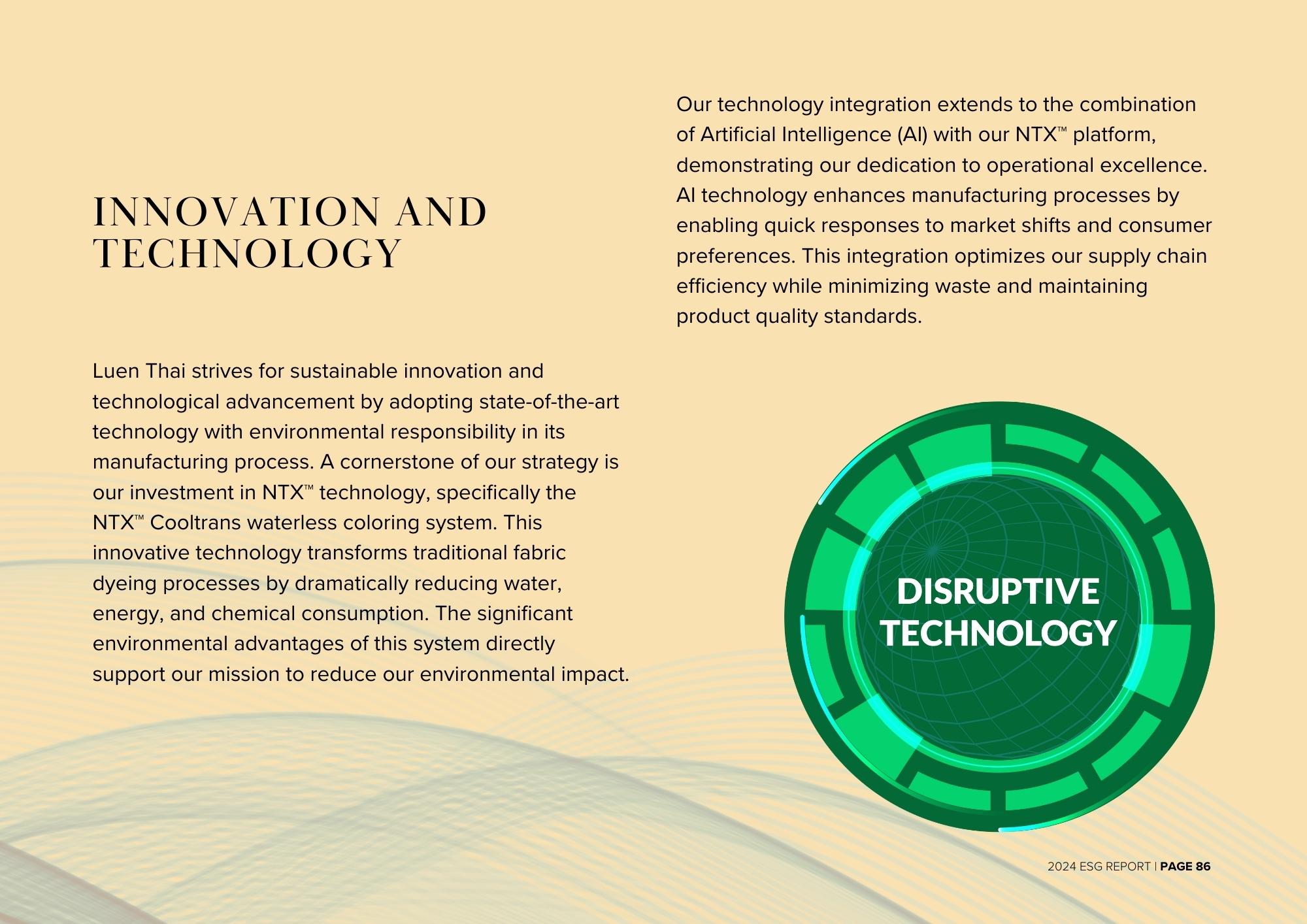 INNOVATION AND TECHNOLOGY

Luen Thai strives for sustainable innovation and technological advancement by adopting state-of-the-art technology with environmental responsibility in its manufacturing process. A cornerstone of our strategy is our investment in NTX™ technology, specifically the NTX™ Cooltrans waterless coloring system. This innovative technology transforms traditional fabric dyeing processes by dramatically reducing water, energy, and chemical consumption. The significant environmental advantages of this system directly support our mission to reduce our environmental impact.

Our technology integration extends to the combination of Artificial Intelligence (AI) with our NTX™ platform, demonstrating our dedication to operational excellence. AI technology enhances manufacturing processes by enabling quick responses to market shifts and consumer preferences. This integration optimizes our supply chain efficiency while minimizing waste and maintaining product quality standards.

DISRUPTIVE TECHNOLOGY

2024 ESG REPORT | PAGE 86